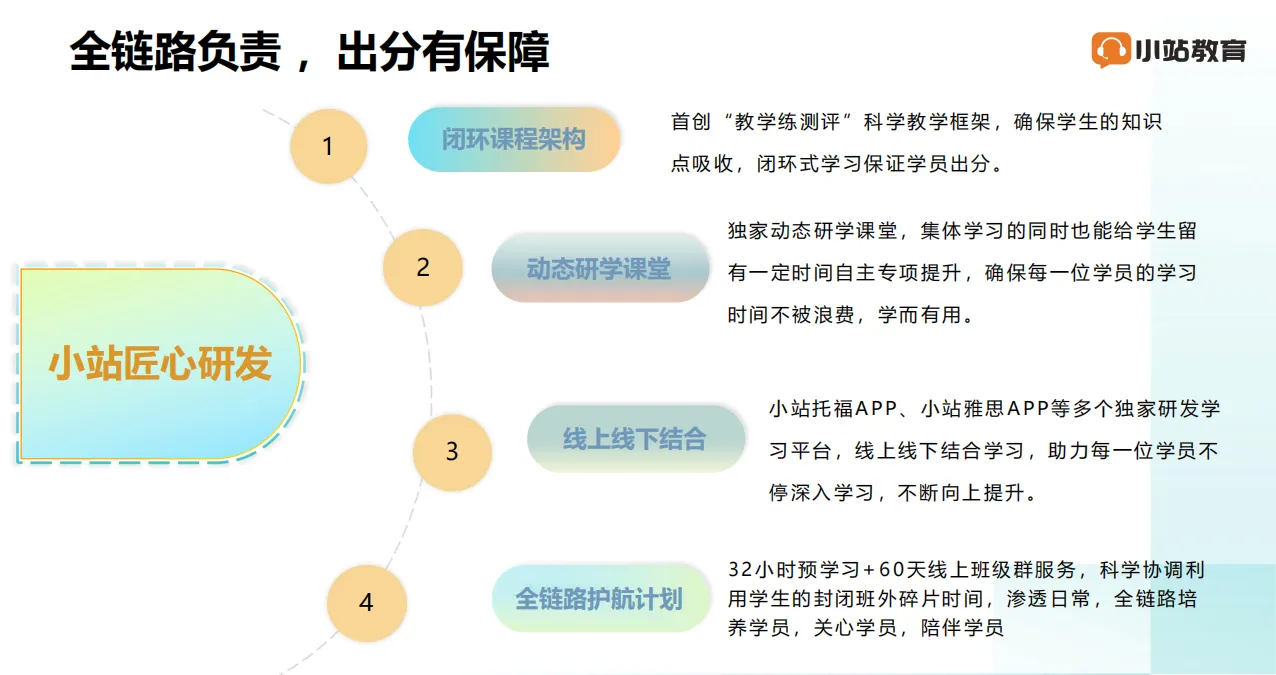 全链路负责，出分有保障

小站教育

小站匠心研发

1
闭环课程架构
首创“教学练测评”科学教学框架，确保学生的知识点吸收，闭环式学习保证学员出分。

2
动态研学课堂
独家动态研学课堂，集体学习的同时也能给学生留有一定时间自主专项提升，确保每一位学员的学习时间不被浪费，学而有用。

3
线上线下结合
小站托福APP、小站雅思APP等多个独家研发学习平台，线上线下结合学习，助力每一位学员不停深入学习，不断向上提升。

4
全链路护航计划
32小时预学习+60天线上班级群服务，科学协调利用学生的封闭班外碎片时间，渗透日常，全链路培养学员，关心学员，陪伴学员